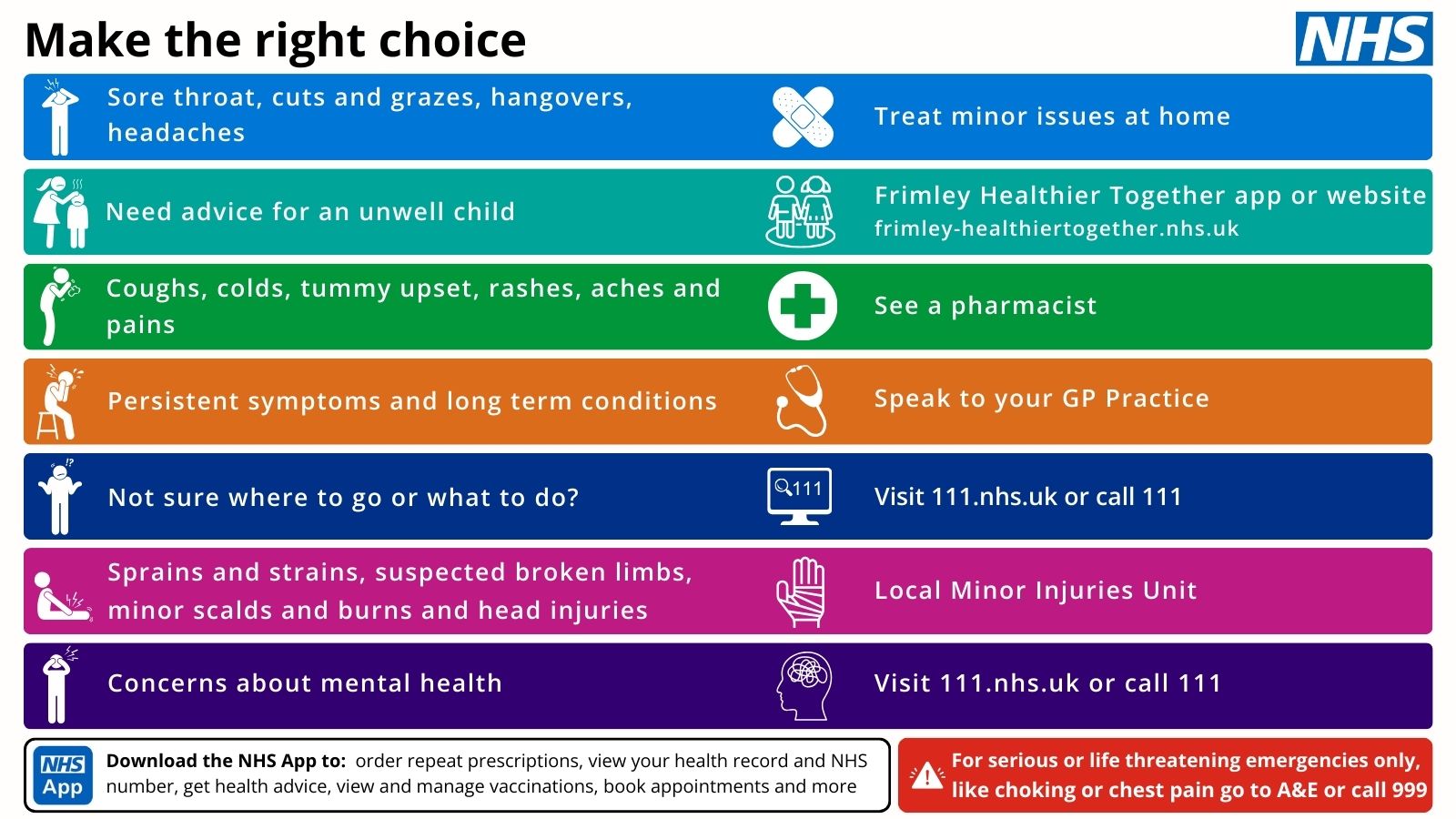 Make the right choice

NHS

Sore throat, cuts and grazes, hangovers, headaches

Treat minor issues at home

Need advice for an unwell child

Frimley Healthier Together app or website
frimley-healthiertogether.nhs.uk

Coughs, colds, tummy upset, rashes, aches and pains

See a pharmacist

Persistent symptoms and long term conditions

Speak to your GP Practice

Not sure where to go or what to do?

111

Visit 111.nhs.uk or call 111

Sprains and strains, suspected broken limbs, minor scalds and burns and head injuries

Local Minor Injuries Unit

Concerns about mental health

Visit 111.nhs.uk or call 111

NHS App

Download the NHS App to: order repeat prescriptions, view your health record and NHS number, get health advice, view and manage vaccinations, book appointments and more

For serious or life threatening emergencies only, like choking or chest pain go to A&E or call 999